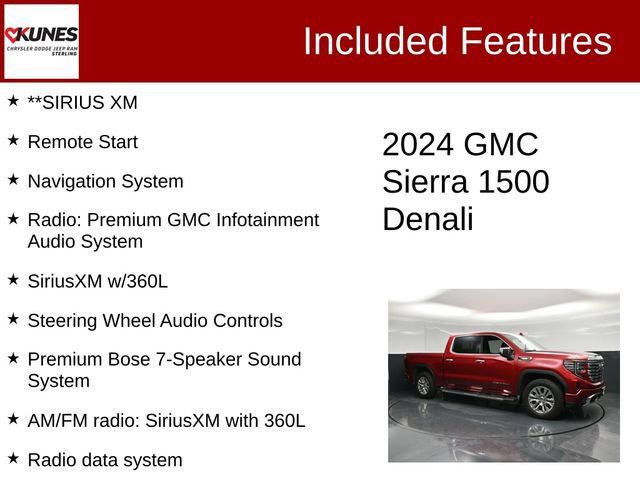 KUNES
CHRYSLER DODGE JEEP RAM
STERLING

Included Features

★ **SIRIUS XM
★ Remote Start
★ Navigation System
★ Radio: Premium GMC Infotainment Audio System
★ SiriusXM w/360L
★ Steering Wheel Audio Controls
★ Premium Bose 7-Speaker Sound System
★ AM/FM radio: SiriusXM with 360L
★ Radio data system

2024 GMC Sierra 1500 Denali